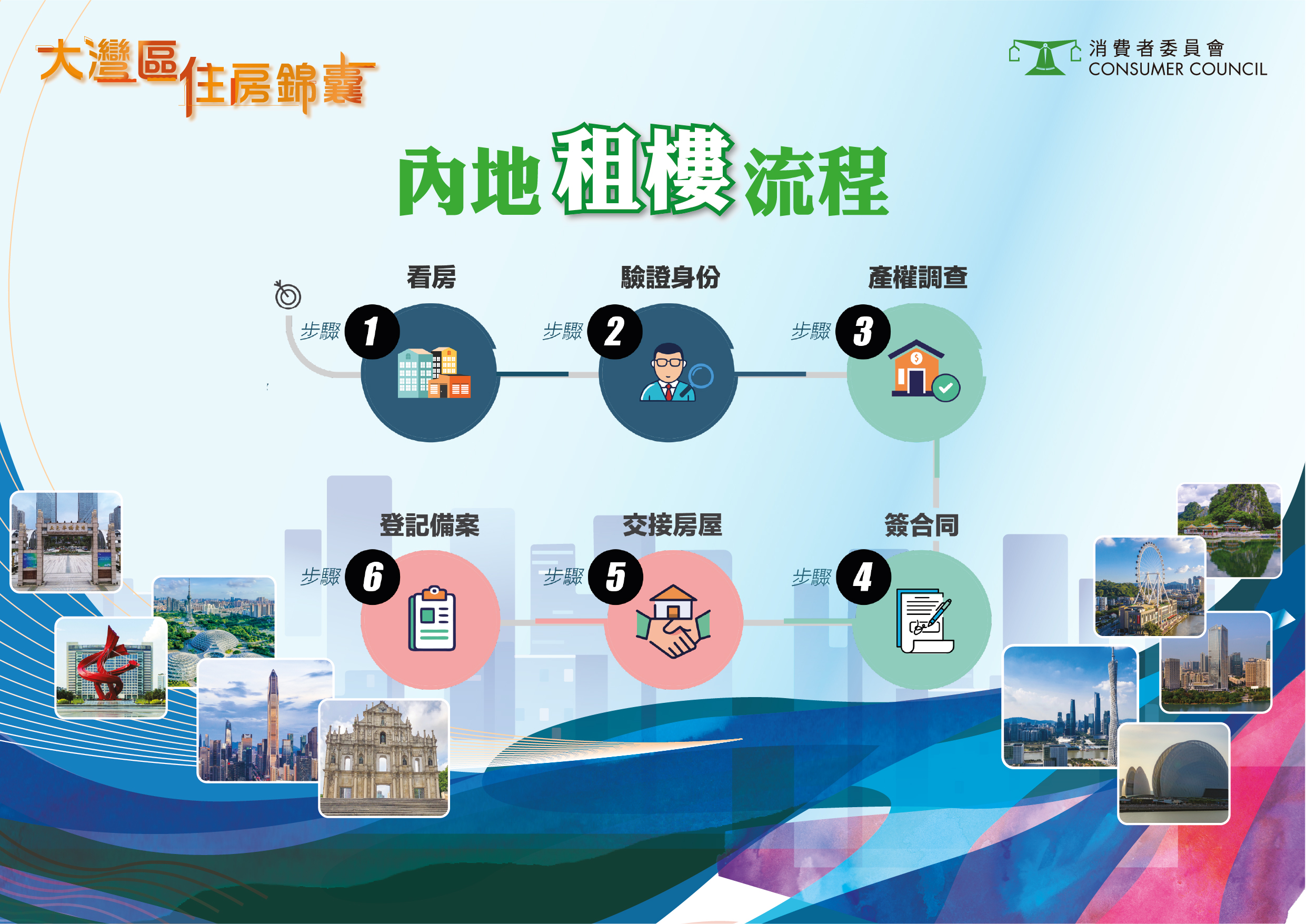 大灣區住房錦囊

消費者委員會
CONSUMER COUNCIL

內地租樓流程

看房
步驟 1

驗證身份
步驟 2

產權調查
步驟 3

簽合同
步驟 4

交接房屋
步驟 5

登記備案
步驟 6